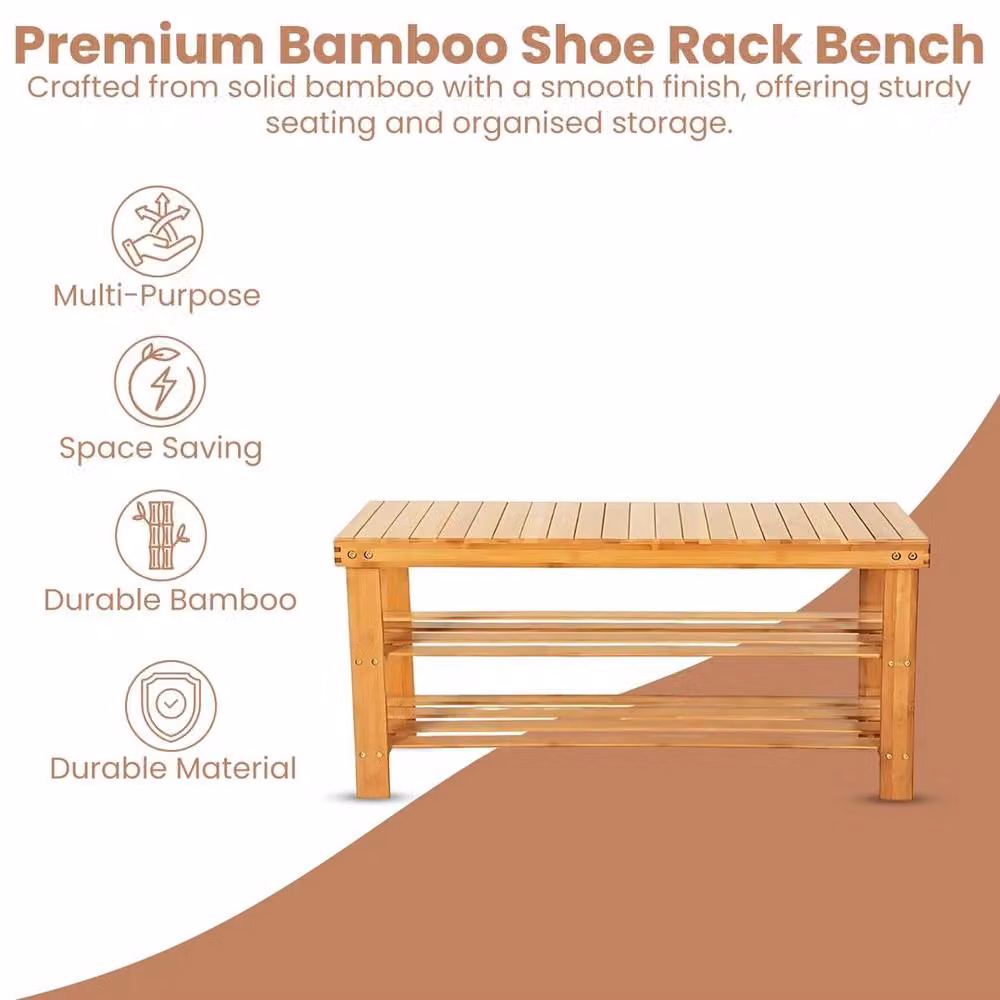 Premium Bamboo Shoe Rack Bench

Crafted from solid bamboo with a smooth finish, offering sturdy seating and organised storage.

Multi-Purpose

Space Saving

Durable Bamboo

Durable Material